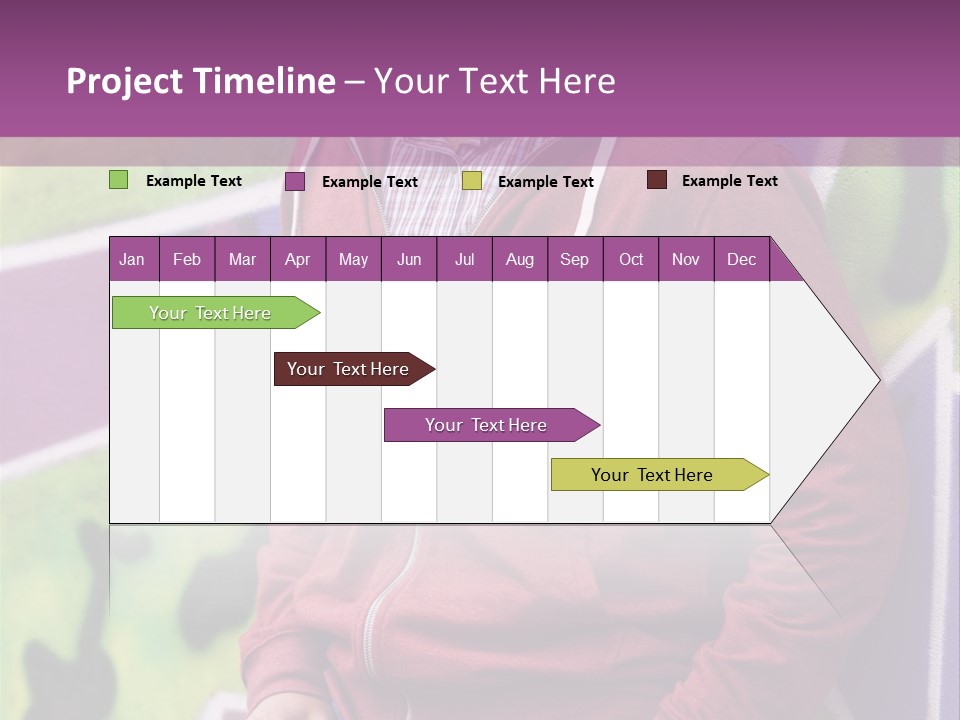 Project Timeline – Your Text Here

Example Text Example Text Example Text Example Text

| Jan | Feb | Mar | Apr | May | Jun | Jul | Aug | Sep | Oct | Nov | Dec |
|---|---|---|---|---|---|---|---|---|---|---|---|

Your Text Here

Your Text Here

Your Text Here

Your Text Here